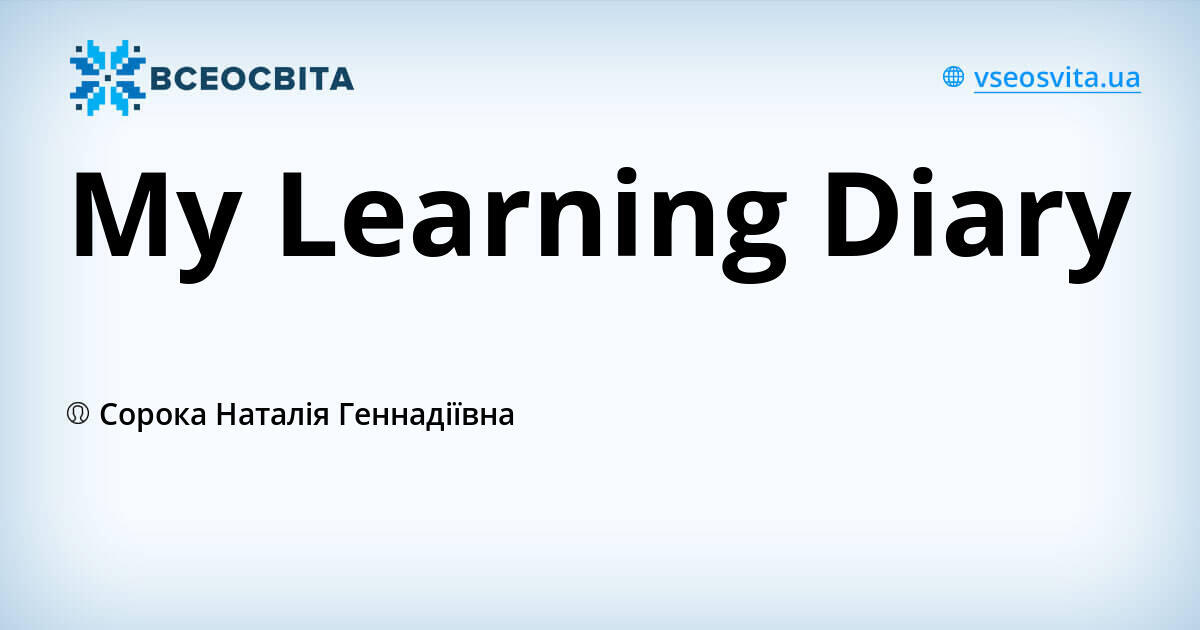 ВСЕОСВІТА

vseosvita.ua

My Learning Diary

Сорока Наталія Геннадіївна